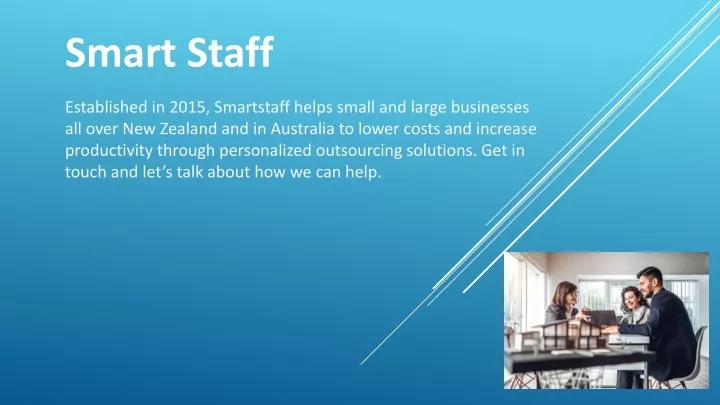 Smart Staff

Established in 2015, Smartstaff helps small and large businesses all over New Zealand and in Australia to lower costs and increase productivity through personalized outsourcing solutions. Get in touch and let's talk about how we can help.